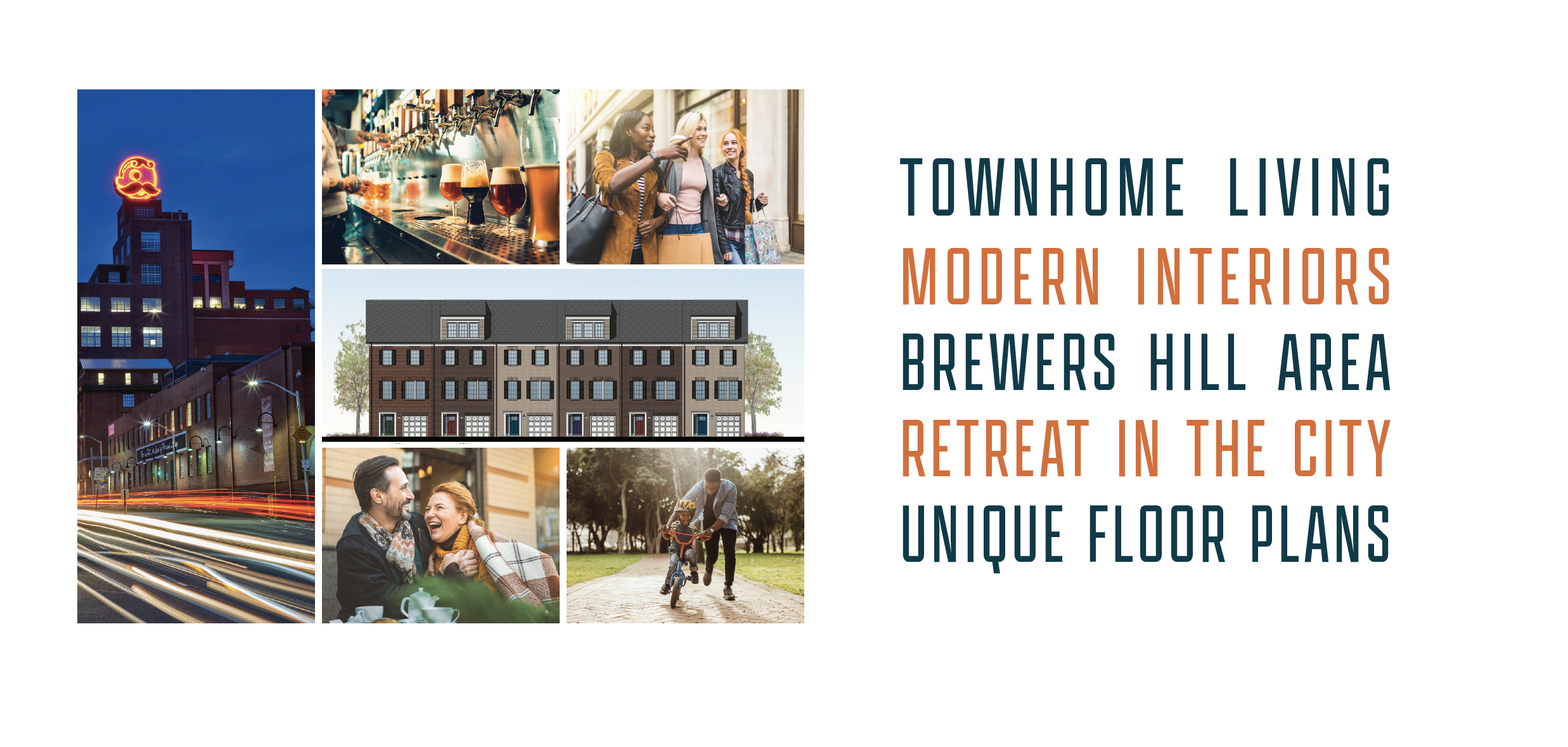 TOWNHOME LIVING
MODERN INTERIORS
BREWERS HILL AREA
RETREAT IN THE CITY
UNIQUE FLOOR PLANS